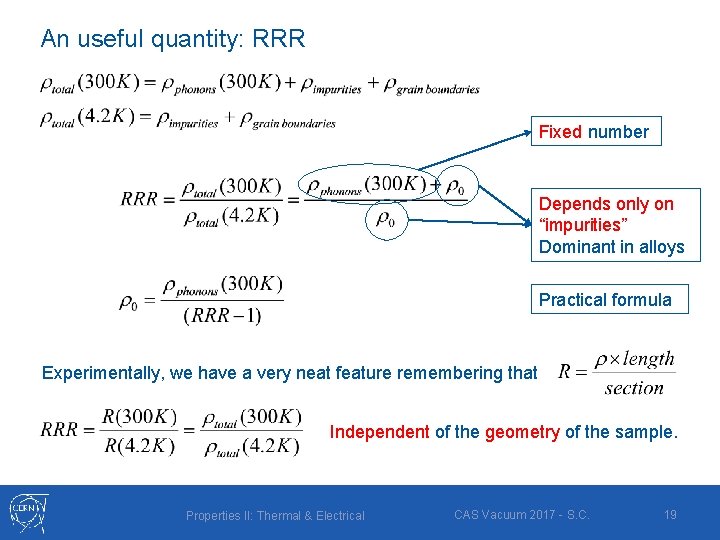 An useful quantity: RRR

$\rho_{total}(300K) = \rho_{phonons}(300K) + \rho_{impurities} + \rho_{grain\ boundaries}$

$\rho_{total}(4.2K) = \rho_{impurities} + \rho_{grain\ boundaries}$

Fixed number

$RRR = \frac{\rho_{total}(300K)}{\rho_{total}(4.2K)} = \frac{\rho_{phonons}(300K) + \rho_0}{\rho_0}$

Depends only on "impurities" Dominant in alloys

$\rho_0 = \frac{\rho_{phonons}(300K)}{(RRR-1)}$

Practical formula

Experimentally, we have a very neat feature remembering that $R = \frac{\rho \times length}{section}$

$RRR = \frac{R(300K)}{R(4.2K)} = \frac{\rho_{total}(300K)}{\rho_{total}(4.2K)}$

Independent of the geometry of the sample.

CERN

Properties II: Thermal & Electrical

CAS Vacuum 2017 - S.C.

19